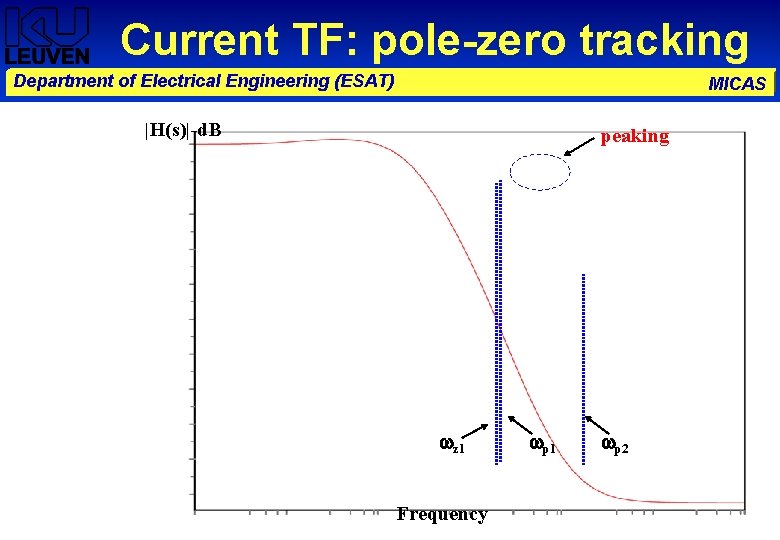 KU LEUVEN

Current TF: pole-zero tracking

Department of Electrical Engineering (ESAT)

MICAS

|H(s)| dB

peaking

$\omega_{z1}$

$\omega_{p1}$

$\omega_{p2}$

Frequency